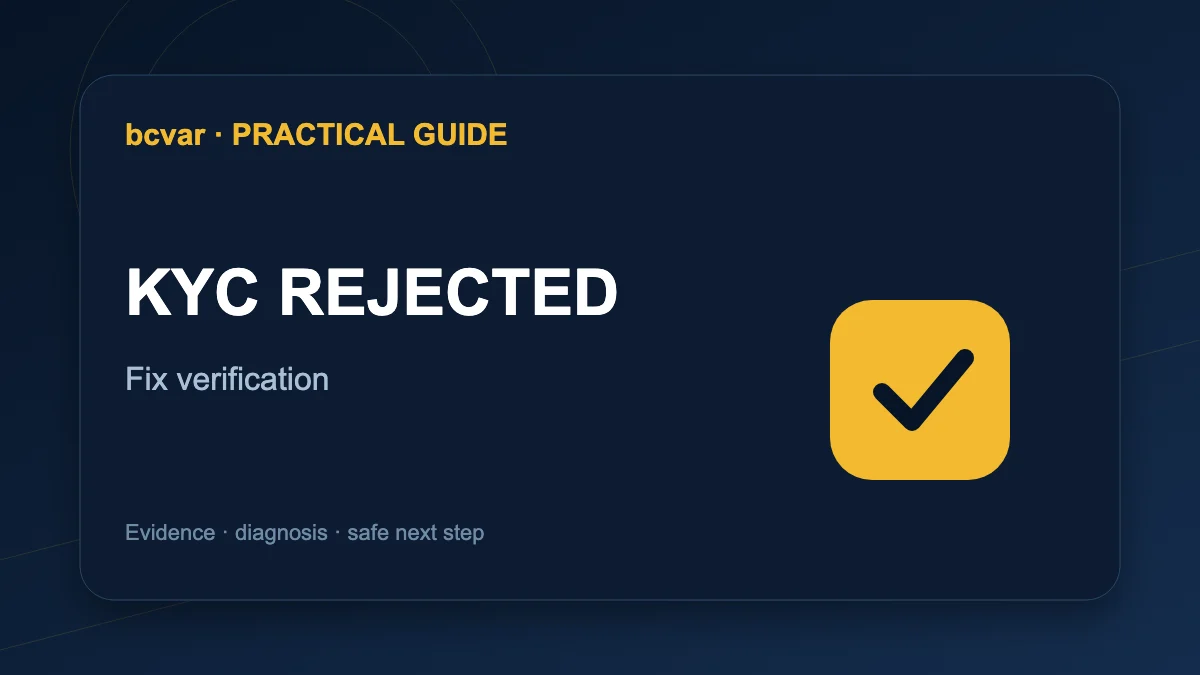 bcvar · PRACTICAL GUIDE

KYC REJECTED

Fix verification

Evidence · diagnosis · safe next step